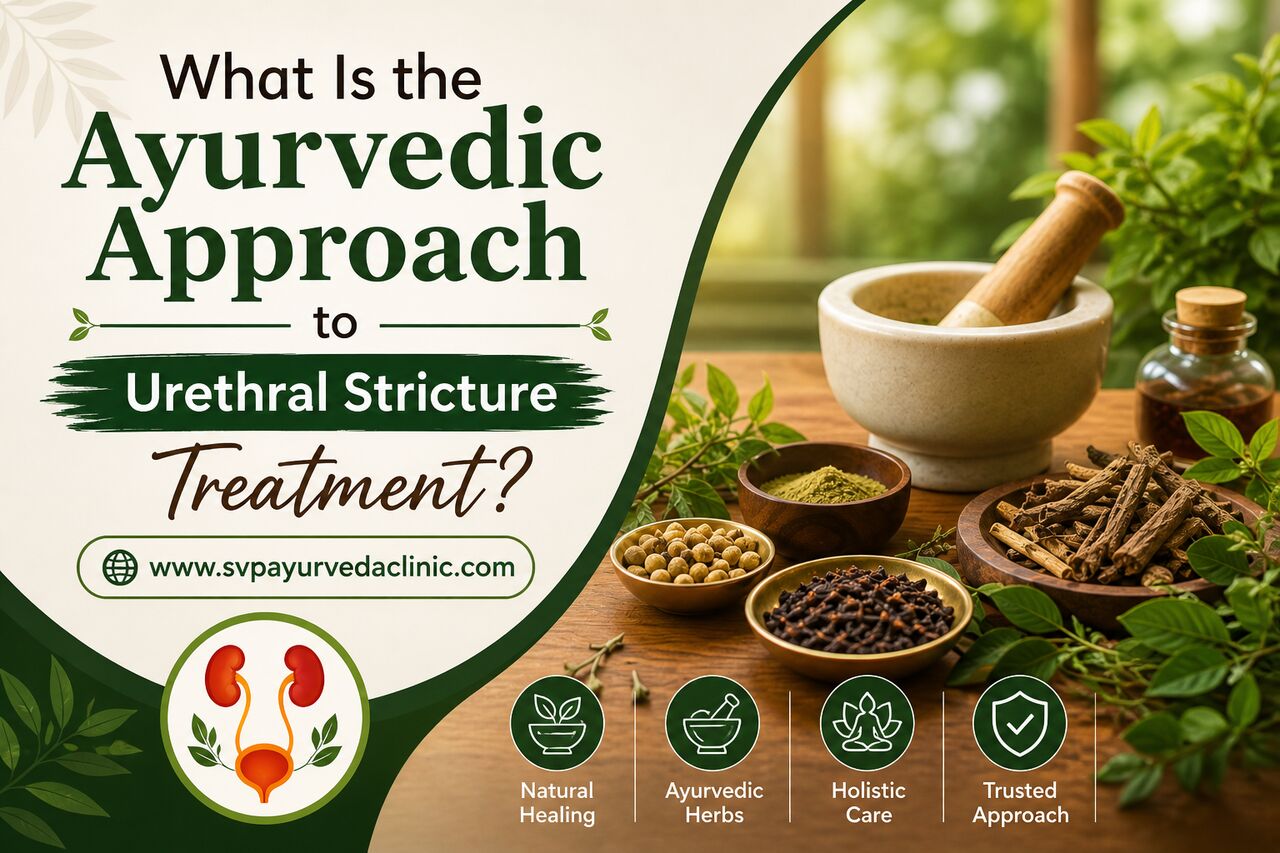 What Is the Ayurvedic Approach to Urethral Stricture Treatment?

www.svpayurvedaclinic.com

Natural Healing

Ayurvedic Herbs

Holistic Care

Trusted Approach